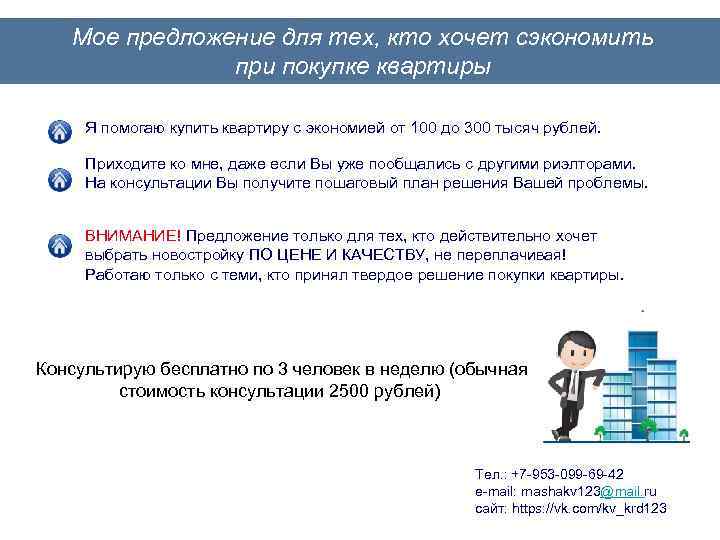 Мое предложение для тех, кто хочет сэкономить при покупке квартиры

Я помогаю купить квартиру с экономией от 100 до 300 тысяч рублей.

Приходите ко мне, даже если Вы уже пообщались с другими риэлторами. На консультации Вы получите пошаговый план решения Вашей проблемы.

ВНИМАНИЕ! Предложение только для тех, кто действительно хочет выбрать новостройку ПО ЦЕНЕ И КАЧЕСТВУ, не переплачивая! Работаю только с теми, кто принял твердое решение покупки квартиры.

Консультирую бесплатно по 3 человек в неделю (обычная стоимость консультации 2500 рублей)

Тел.: +7-953-099-69-42
e-mail: mashakv123@mail.ru
сайт: https://vk.com/kv_krd123